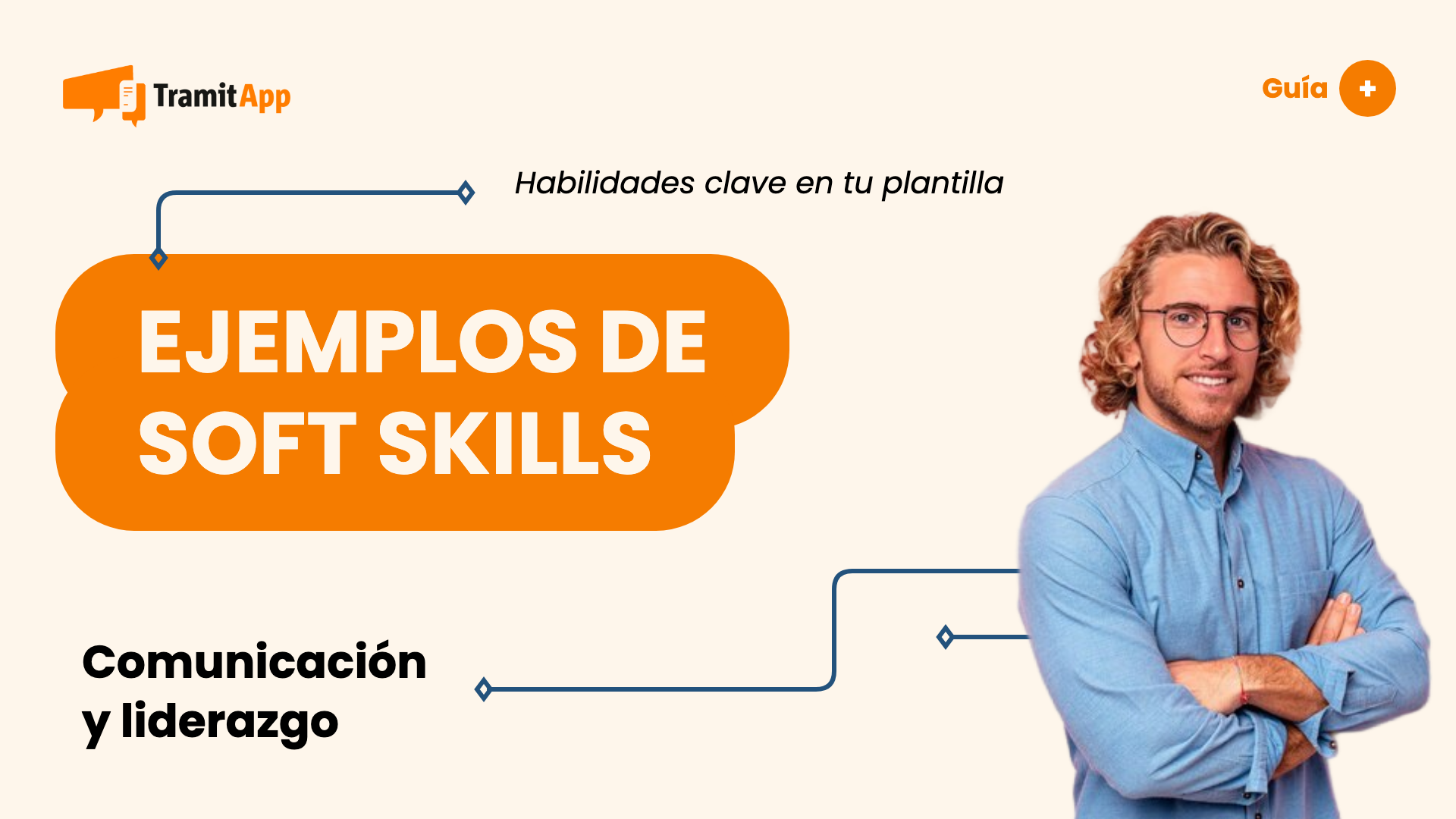 TramitApp

Guía +

Habilidades clave en tu plantilla

EJEMPLOS DE SOFT SKILLS

Comunicación y liderazgo